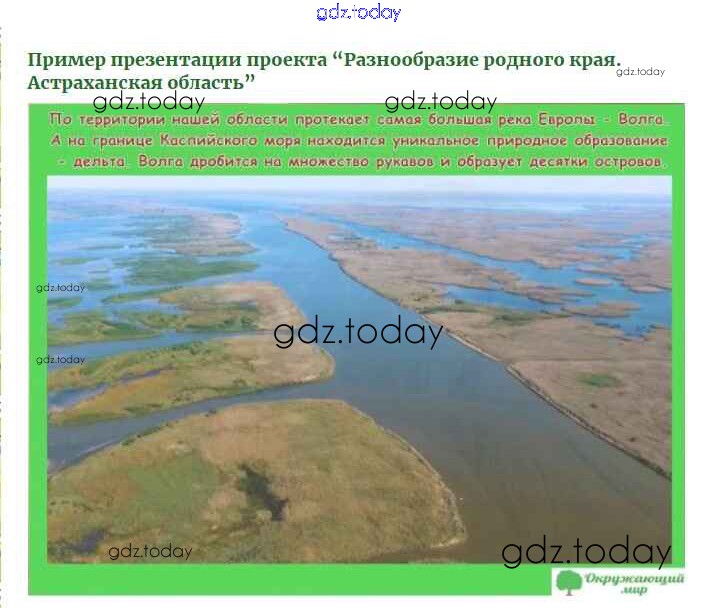 gdz.today

Пример презентации проекта “Разнообразие родного края. Астраханская область”

gdz.today

gdz.today gdz.today

По территории нашей области протекает самая большая река Европы - Волга. А на границе Каспийского моря находится уникальное природное образование - дельта. Волга дробится на множество рукавов и образует десятки островов.

gdz.today

gdz.today

gdz.today

gdz.today

gdz.today

Окружающий мир